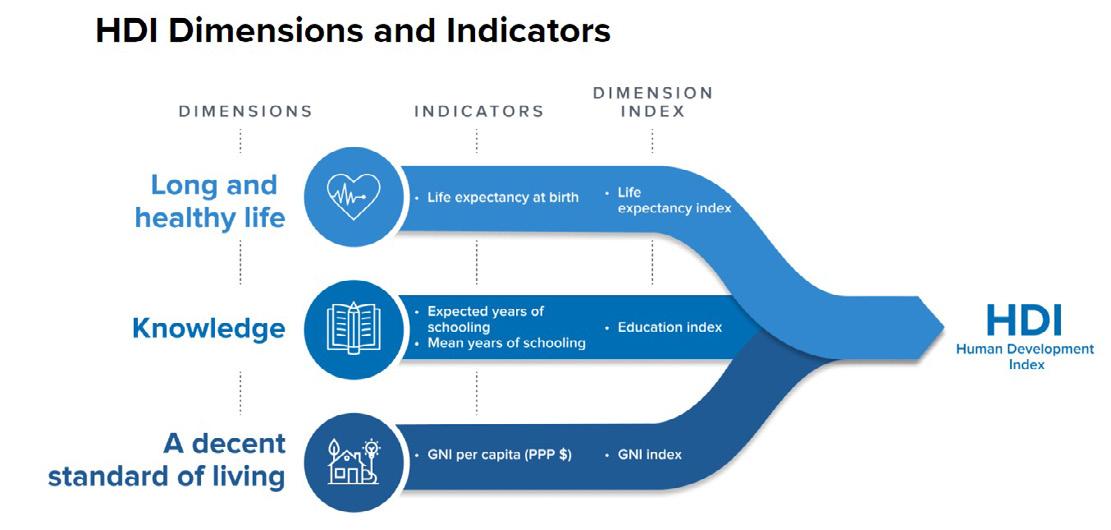 HDI Dimensions and Indicators

DIMENSIONS

INDICATORS

DIMENSION INDEX

Long and healthy life

• Life expectancy at birth

• Life expectancy index

Knowledge

• Expected years of schooling
• Mean years of schooling

• Education index

A decent standard of living

• GNI per capita (PPP $)

• GNI index

HDI
Human Development Index